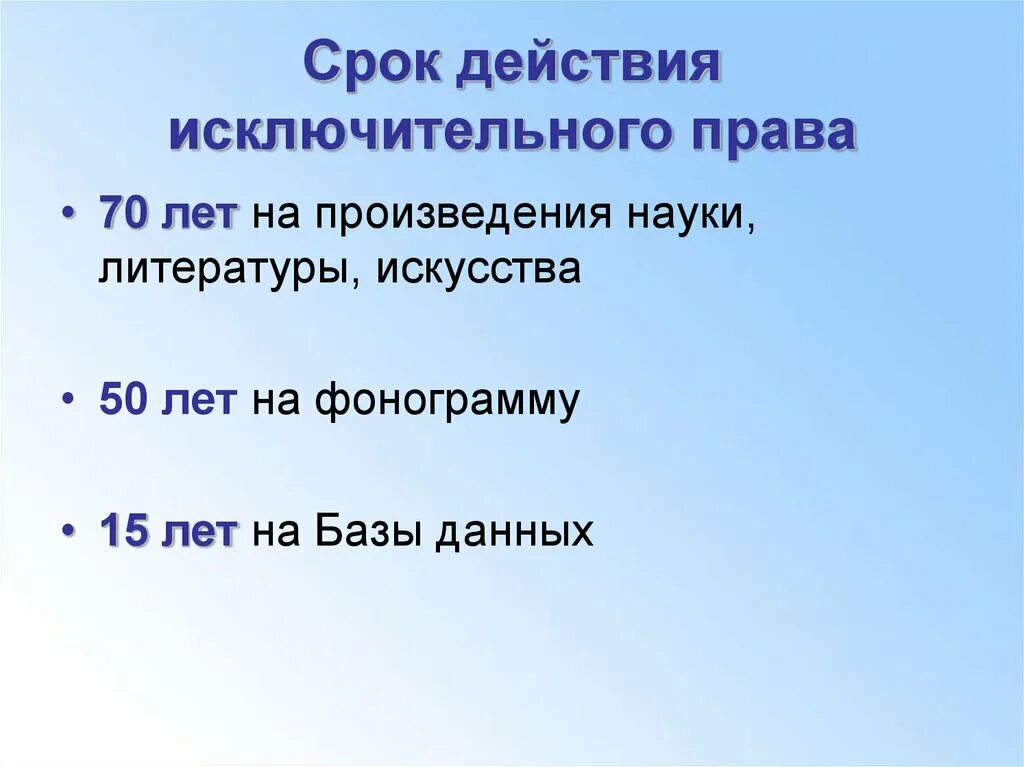 Срок действия исключительного права

• 70 лет на произведения науки, литературы, искусства

• 50 лет на фонограмму

• 15 лет на Базы данных